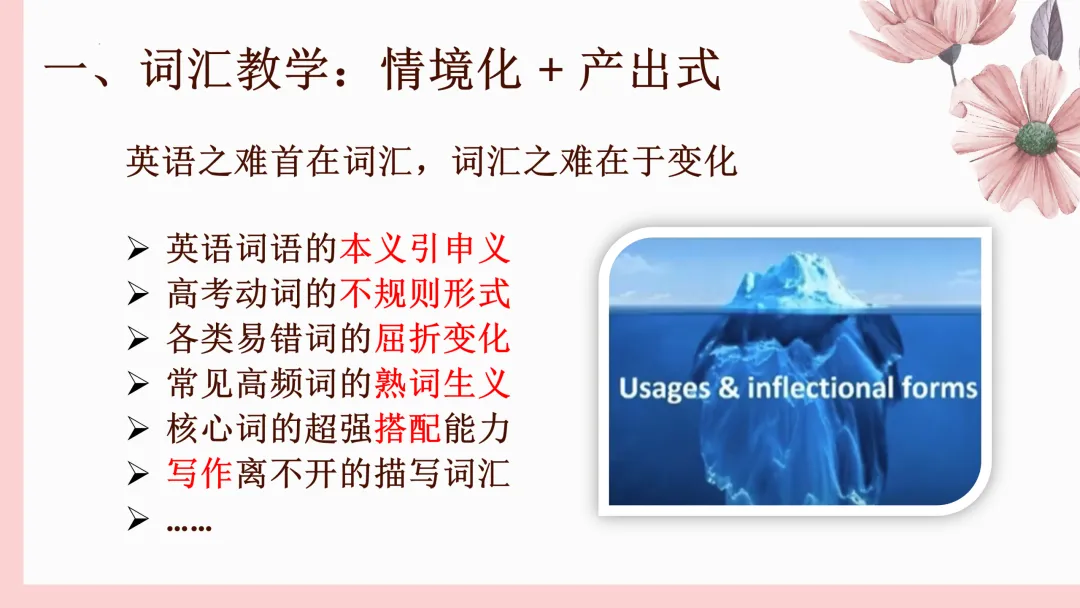 一、词汇教学：情境化 + 产出式

英语之难首在词汇，词汇之难在于变化

➢ 英语词语的本义引申义
➢ 高考动词的不规则形式
➢ 各类易错词的屈折变化
➢ 常见高频词的熟词生义
➢ 核心词的超强搭配能力
➢ 写作离不开的描写词汇
➢ ……

Usages & inflectional forms